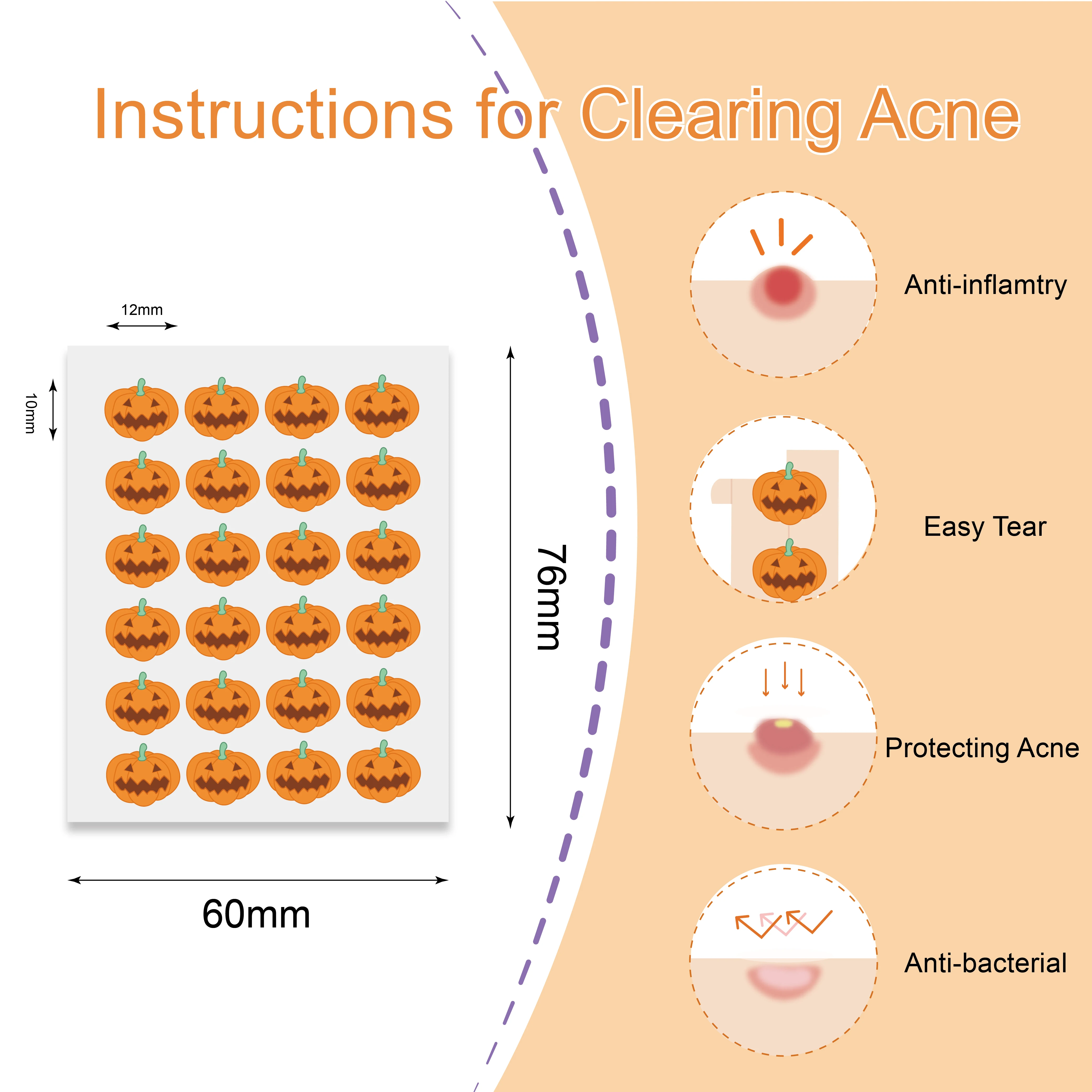 Instructions for Clearing Acne

12mm

10mm

76mm

60mm

Anti-inflamtry

Easy Tear

Protecting Acne

Anti-bacterial